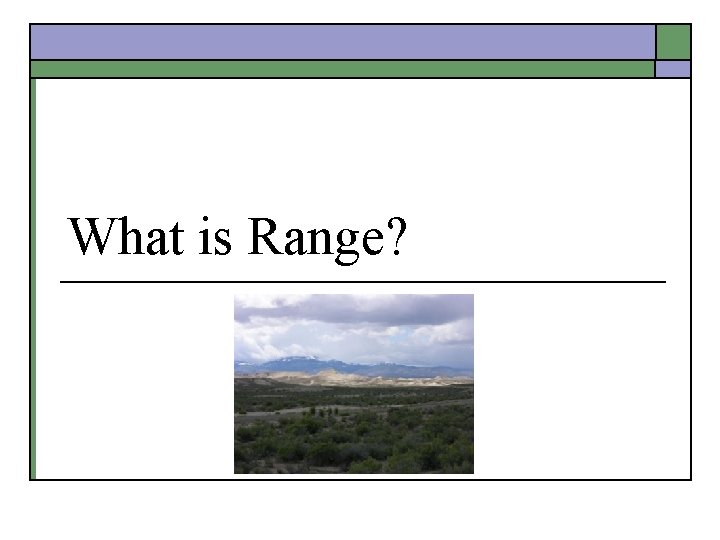 What is Range?